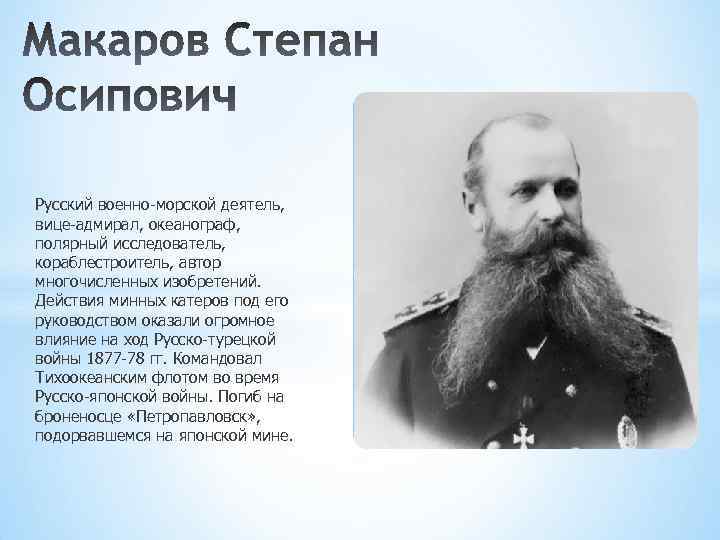 Макаров Степан Осипович

Русский военно-морской деятель, вице-адмирал, океанограф, полярный исследователь, кораблестроитель, автор многочисленных изобретений. Действия минных катеров под его руководством оказали огромное влияние на ход Русско-турецкой войны 1877-78 гг. Командовал Тихоокеанским флотом во время Русско-японской войны. Погиб на броненосце «Петропавловск», подорвавшемся на японской мине.